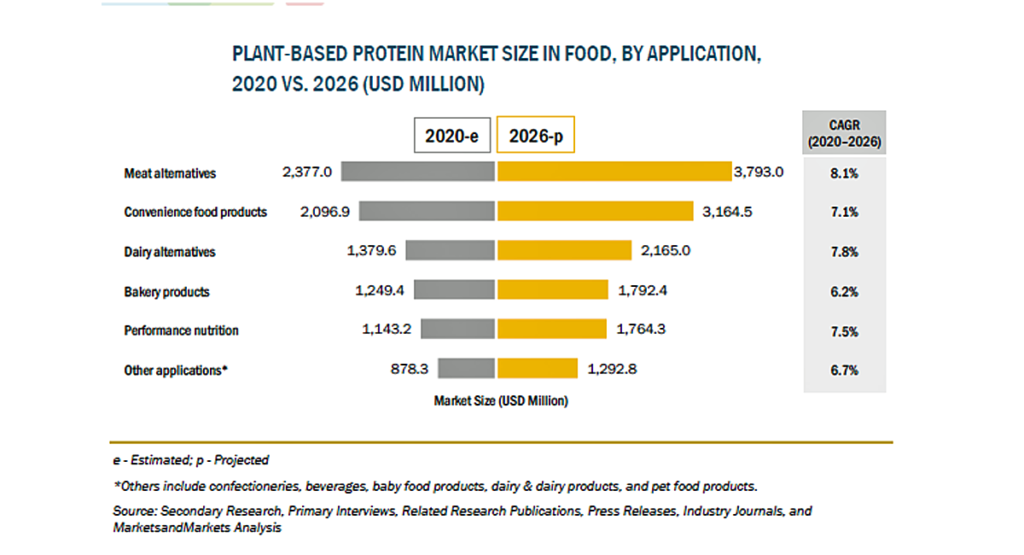 PLANT-BASED PROTEIN MARKET SIZE IN FOOD, BY APPLICATION, 2020 VS. 2026 (USD MILLION)

| | 2020-e | 2026-p | CAGR (2020–2026) |
|---|---|---|---|
| Meat alternatives | 2,377.0 | 3,793.0 | 8.1% |
| Convenience food products | 2,096.9 | 3,164.5 | 7.1% |
| Dairy alternatives | 1,379.6 | 2,165.0 | 7.8% |
| Bakery products | 1,249.4 | 1,792.4 | 6.2% |
| Performance nutrition | 1,143.2 | 1,764.3 | 7.5% |
| Other applications* | 878.3 | 1,292.8 | 6.7% |

Market Size (USD Million)

e - Estimated; p - Projected

*Others include confectioneries, beverages, baby food products, dairy & dairy products, and pet food products.

Source: Secondary Research, Primary Interviews, Related Research Publications, Press Releases, Industry Journals, and MarketsandMarkets Analysis